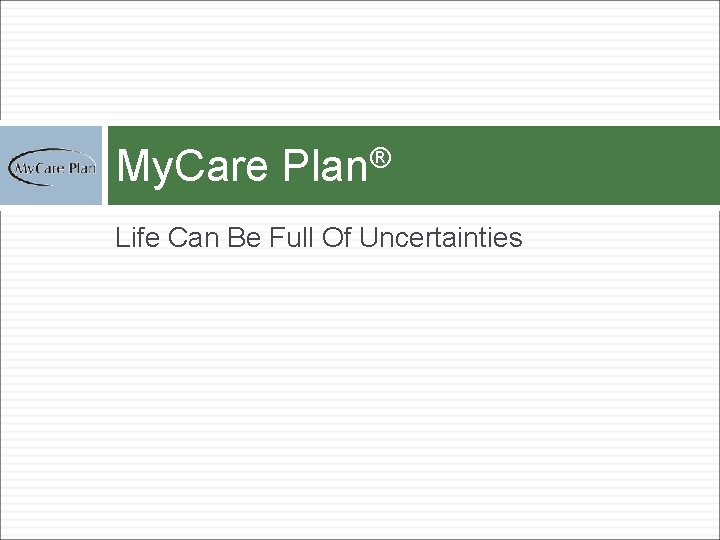 MyCare Plan

MyCare Plan®

Life Can Be Full Of Uncertainties